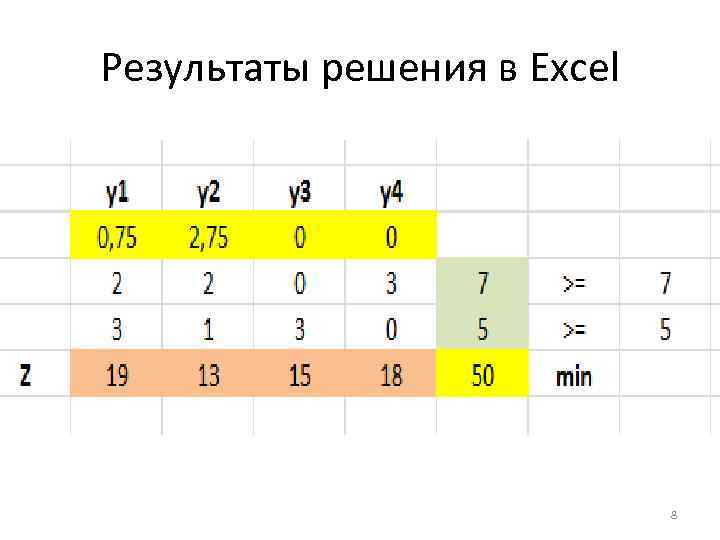 Результаты решения в Excel

| | y1 | y2 | y3 | y4 | | | |
|---|---|---|---|---|---|---|---|
| | 0,75 | 2,75 | 0 | 0 | | | |
| | 2 | 2 | 0 | 3 | 7 | >= | 7 |
| | 3 | 1 | 3 | 0 | 5 | >= | 5 |
| Z | 19 | 13 | 15 | 18 | 50 | min | |

8